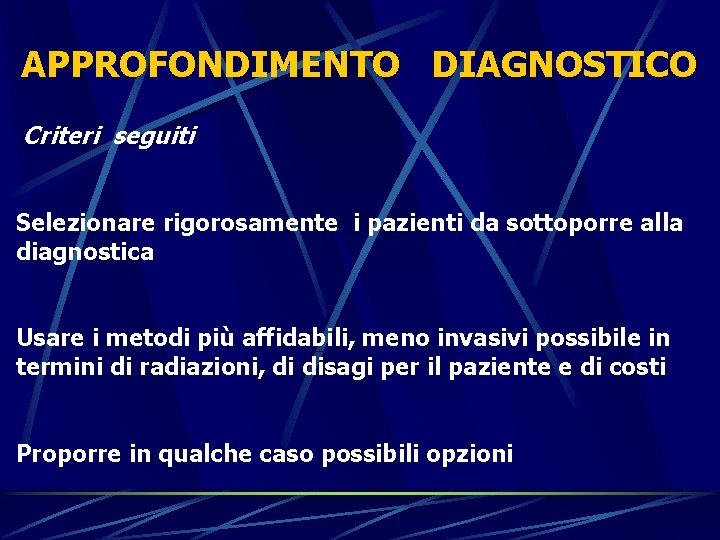 APPROFONDIMENTO DIAGNOSTICO

Criteri seguiti

Selezionare rigorosamente i pazienti da sottoporre alla diagnostica

Usare i metodi più affidabili, meno invasivi possibile in termini di radiazioni, di disagi per il paziente e di costi

Proporre in qualche caso possibili opzioni